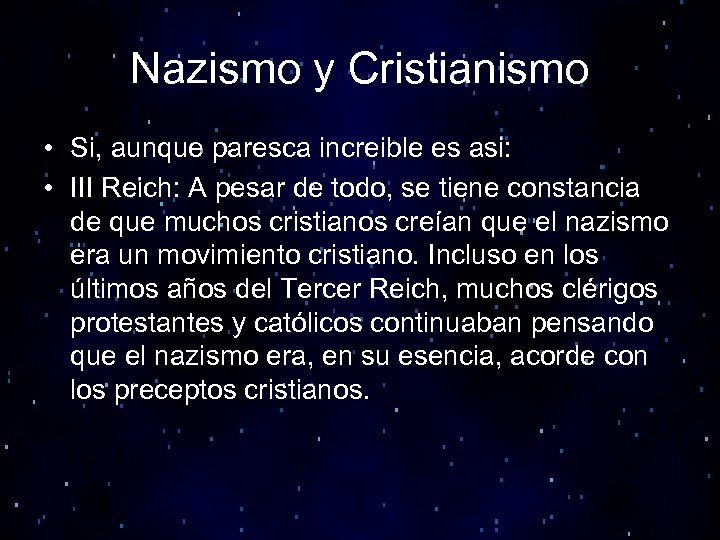 Nazismo y Cristianismo

• Si, aunque paresca increible es asi:
• III Reich: A pesar de todo, se tiene constancia de que muchos cristianos creían que el nazismo era un movimiento cristiano. Incluso en los últimos años del Tercer Reich, muchos clérigos protestantes y católicos continuaban pensando que el nazismo era, en su esencia, acorde con los preceptos cristianos.